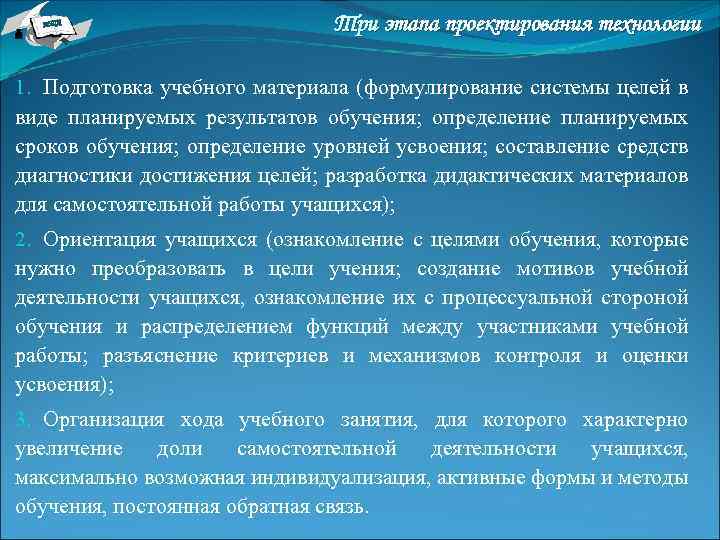 Три этапа проектирования технологии

1. Подготовка учебного материала (формулирование системы целей в виде планируемых результатов обучения; определение планируемых сроков обучения; определение уровней усвоения; составление средств диагностики достижения целей; разработка дидактических материалов для самостоятельной работы учащихся);

2. Ориентация учащихся (ознакомление с целями обучения, которые нужно преобразовать в цели учения; создание мотивов учебной деятельности учащихся, ознакомление их с процессуальной стороной обучения и распределением функций между участниками учебной работы; разъяснение критериев и механизмов контроля и оценки усвоения);

3. Организация хода учебного занятия, для которого характерно увеличение доли самостоятельной деятельности учащихся, максимально возможная индивидуализация, активные формы и методы обучения, постоянная обратная связь.